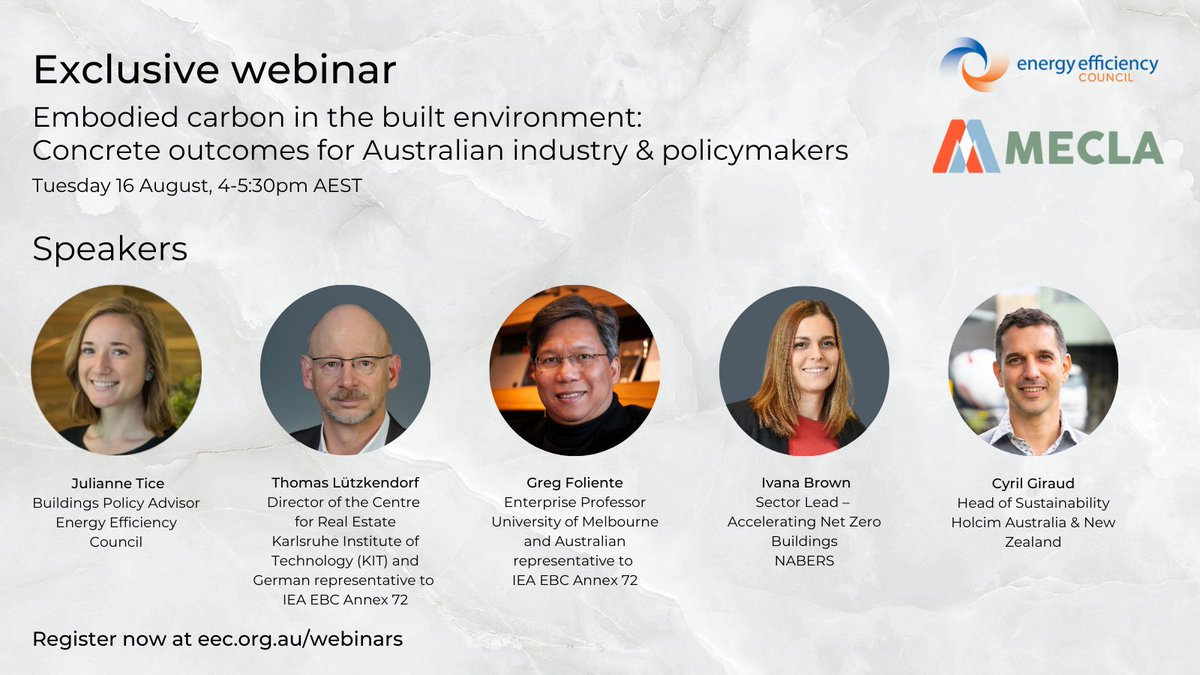 Exclusive webinar

Embodied carbon in the built environment: Concrete outcomes for Australian industry & policymakers

Tuesday 16 August, 4-5:30pm AEST

energy efficiency COUNCIL

MECLA

Speakers

Julianne Tice
Buildings Policy Advisor
Energy Efficiency Council

Thomas Lützkendorf
Director of the Centre for Real Estate
Karlsruhe Institute of Technology (KIT) and German representative to IEA EBC Annex 72

Greg Foliente
Enterprise Professor
University of Melbourne and Australian representative to IEA EBC Annex 72

Ivana Brown
Sector Lead – Accelerating Net Zero Buildings
NABERS

Cyril Giraud
Head of Sustainability
Holcim Australia & New Zealand

Register now at eec.org.au/webinars